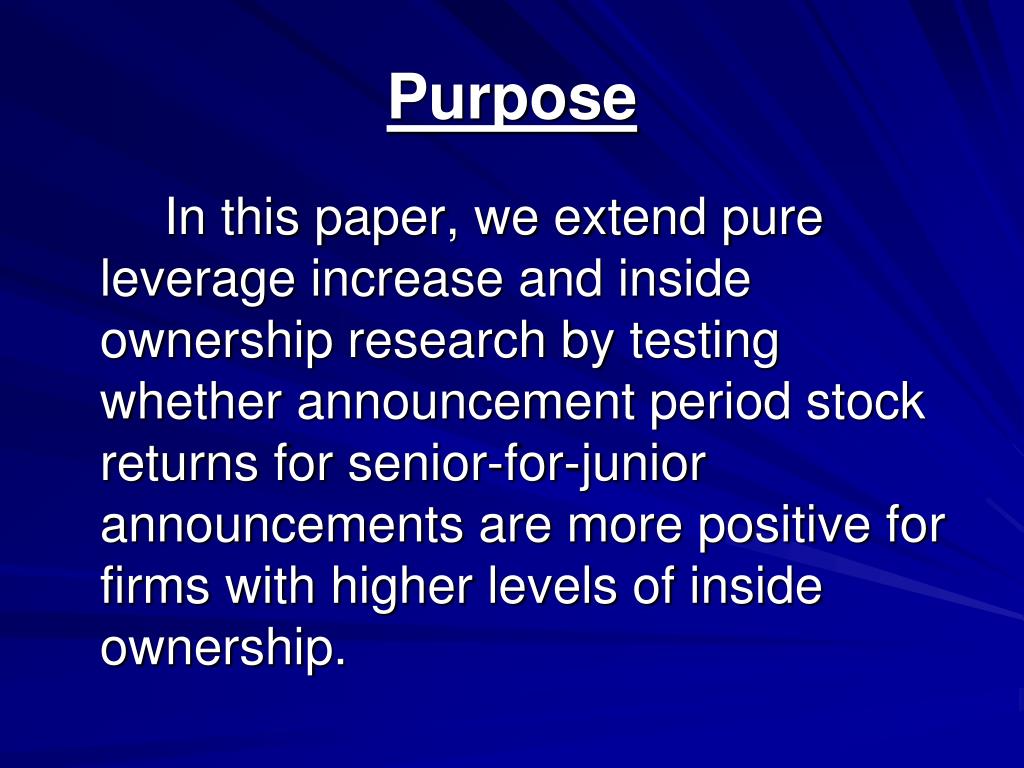 Purpose

In this paper, we extend pure leverage increase and inside ownership research by testing whether announcement period stock returns for senior-for-junior announcements are more positive for firms with higher levels of inside ownership.